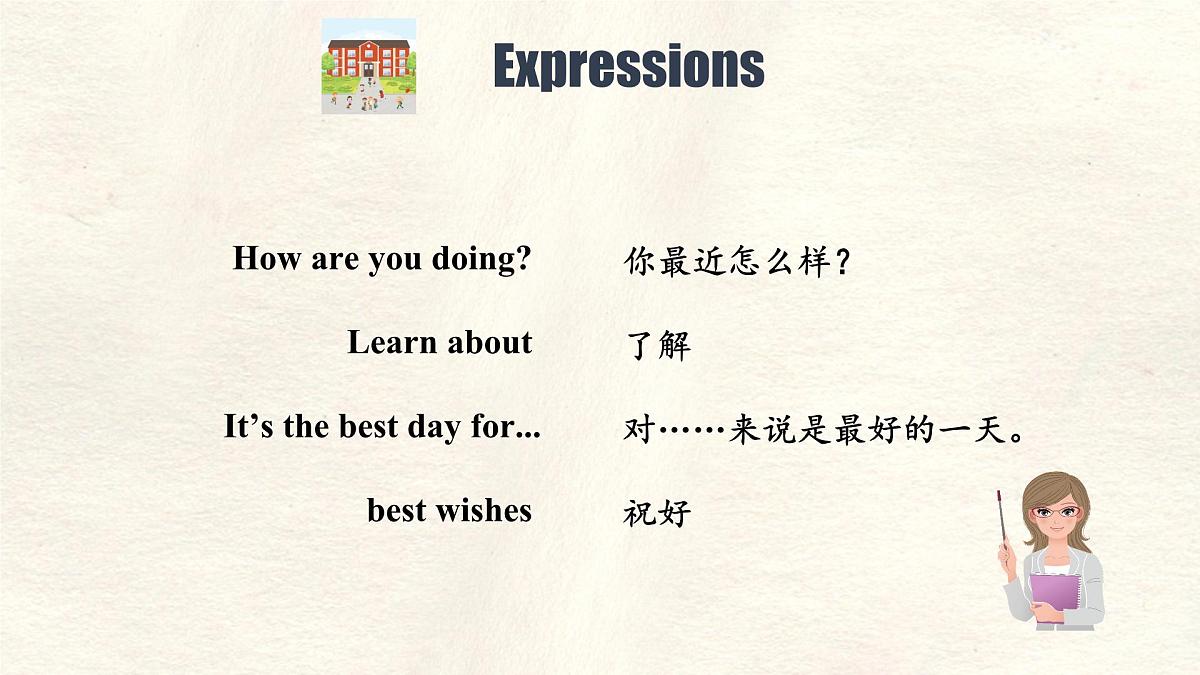 Expressions

How are you doing? 你最近怎么样？

Learn about 了解

It’s the best day for... 对……来说是最好的一天。

best wishes 祝好